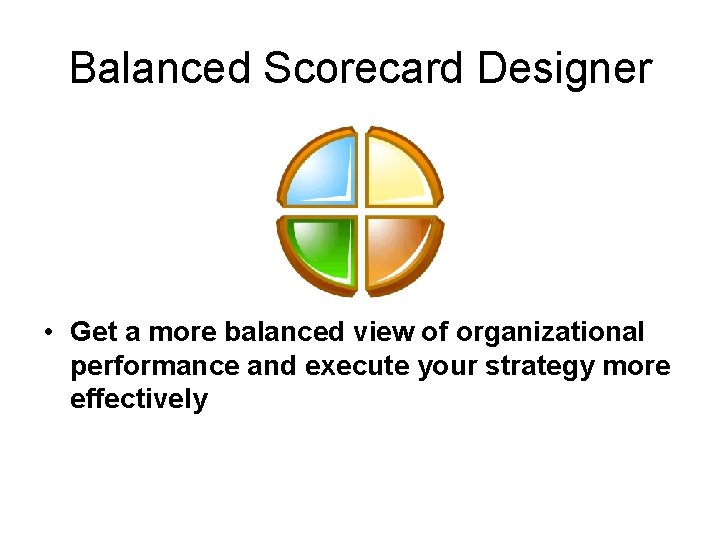 Balanced Scorecard Designer

• Get a more balanced view of organizational performance and execute your strategy more effectively